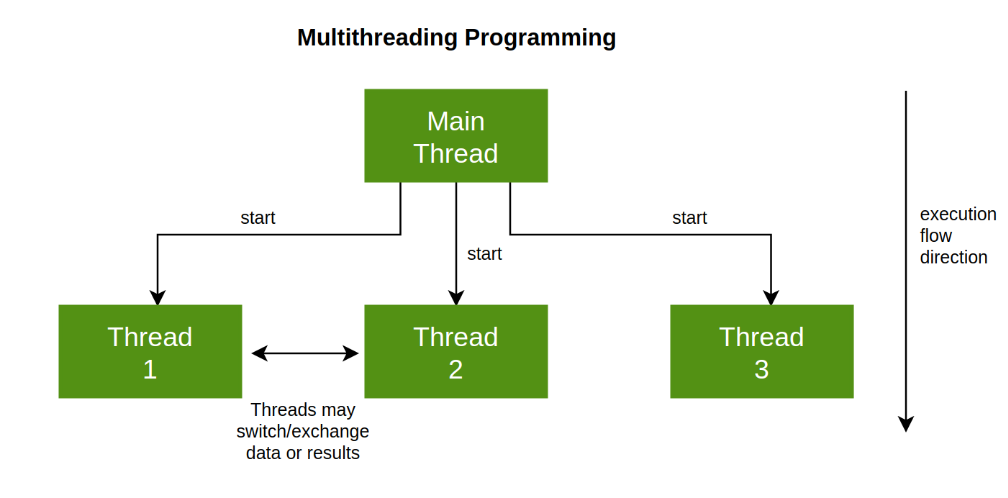 Multithreading Programming

Main Thread

start

start

start

execution flow direction

Thread 1

Thread 2

Thread 3

Threads may switch/exchange data or results